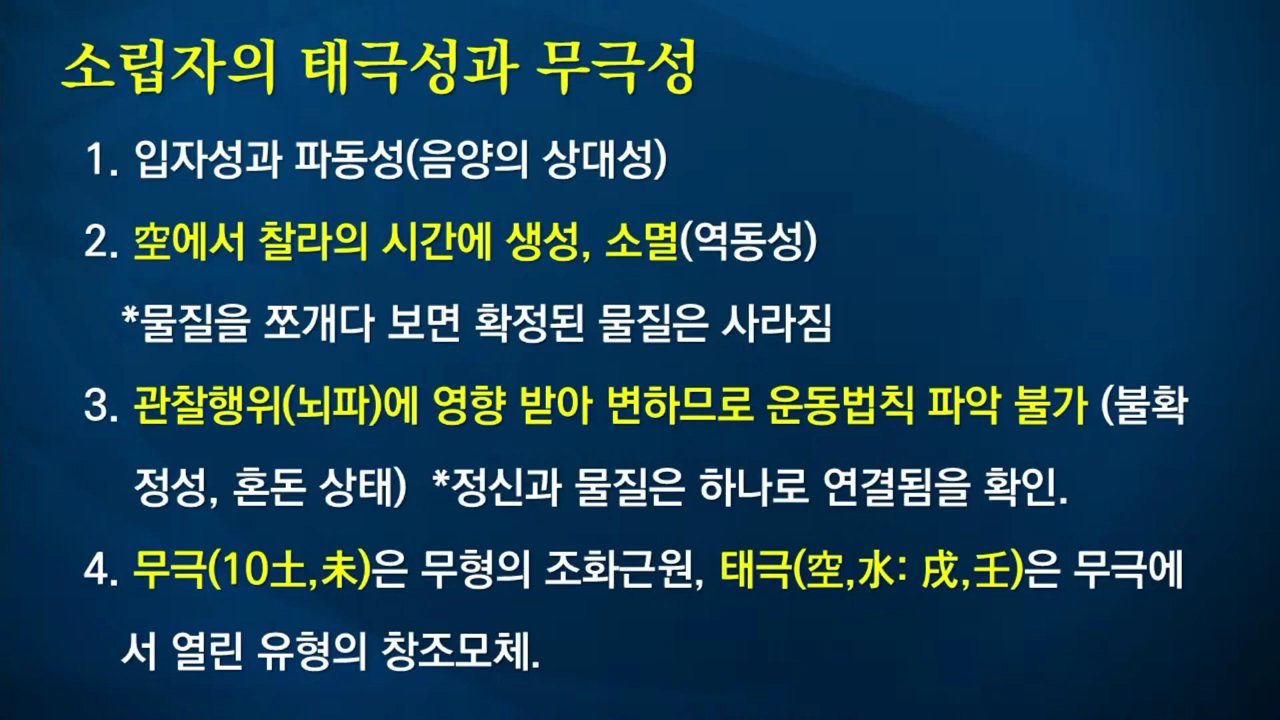 소립자의 태극성과 무극성

1. 입자성과 파동성(음양의 상대성)

2. 空에서 찰라의 시간에 생성, 소멸(역동성)

*물질을 쪼개다 보면 확정된 물질은 사라짐

3. 관찰행위(뇌파)에 영향 받아 변하므로 운동법칙 파악 불가 (불확정성, 혼돈 상태) *정신과 물질은 하나로 연결됨을 확인.

4. 무극(10土,未)은 무형의 조화근원, 태극(空,水: 戌,壬)은 무극에서 열린 유형의 창조모체.